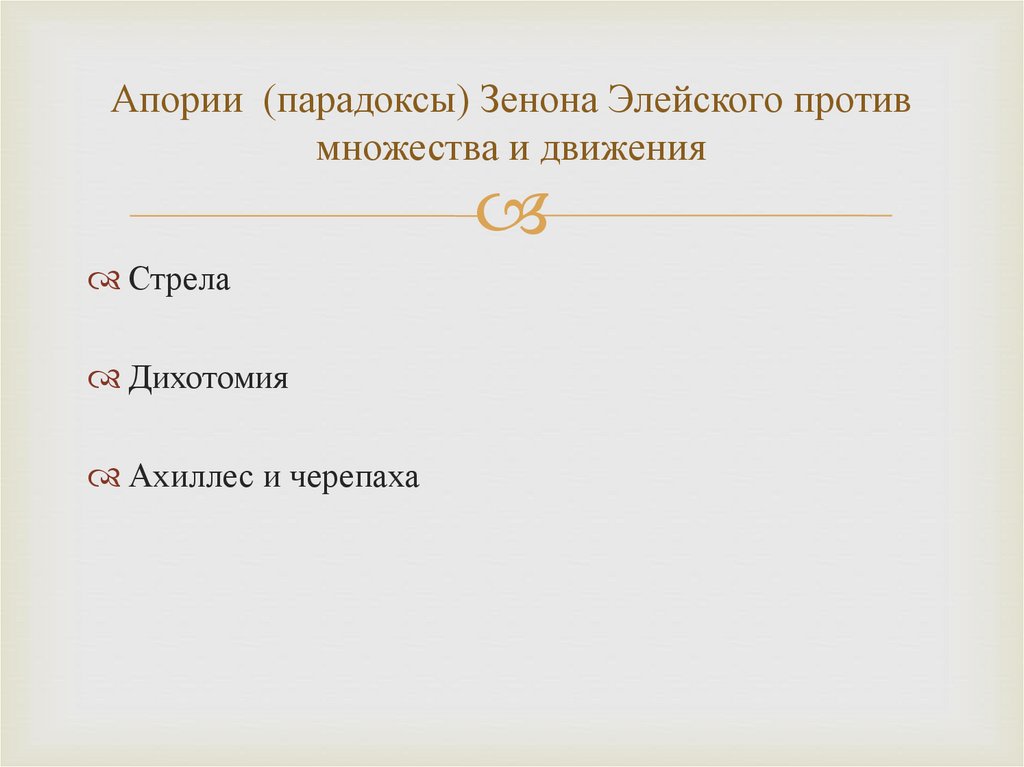 Апории (парадоксы) Зенона Элейского против множества и движения

Стрела

Дихотомия

Ахиллес и черепаха